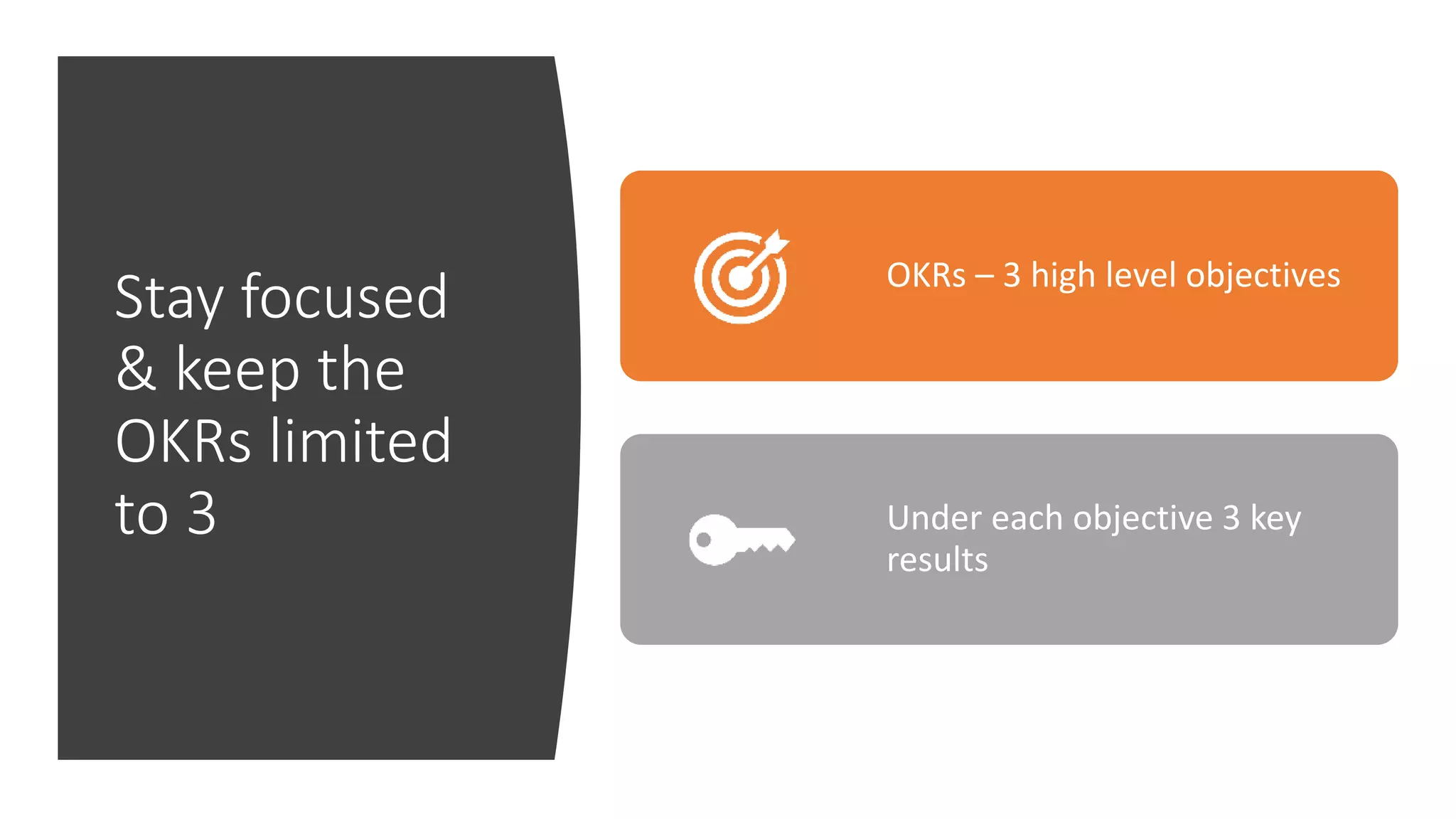 Stay focused & keep the OKRs limited to 3

OKRs – 3 high level objectives

Under each objective 3 key results